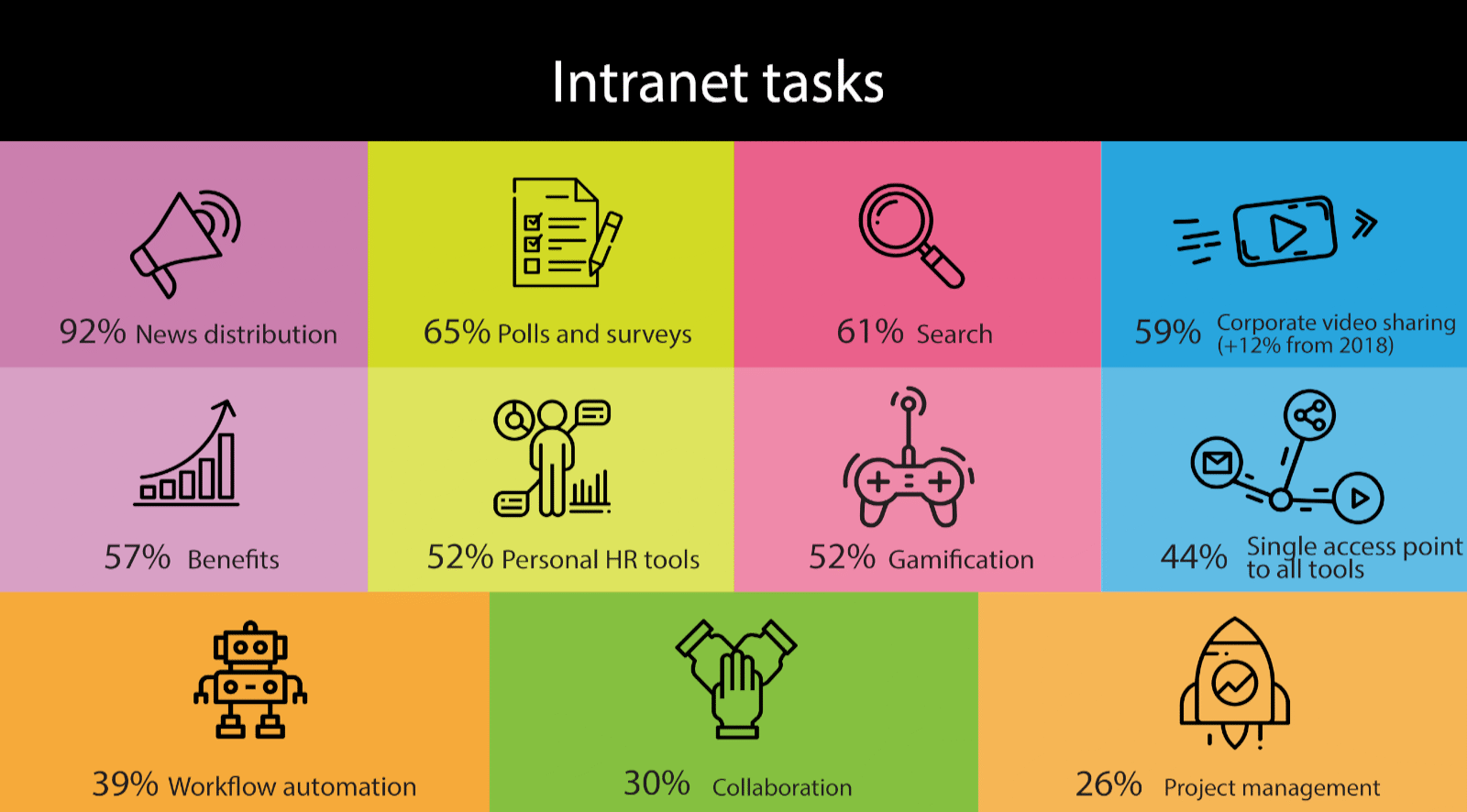 Intranet tasks

92% News distribution

65% Polls and surveys

61% Search

59% Corporate video sharing (+12% from 2018)

57% Benefits

52% Personal HR tools

52% Gamification

44% Single access point to all tools

39% Workflow automation

30% Collaboration

26% Project management